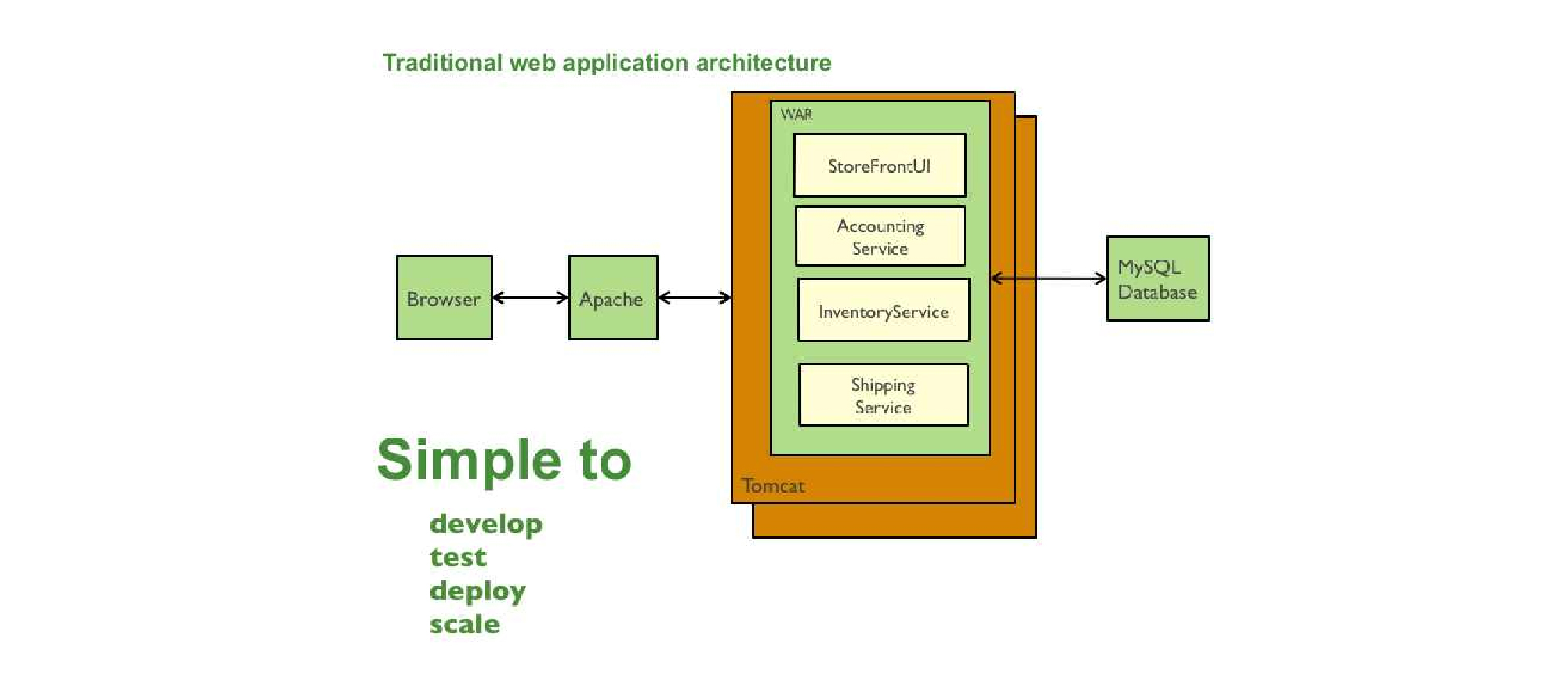 Traditional web application architecture

Browser

Apache

WAR

StoreFrontUI

Accounting Service

InventoryService

Shipping Service

Tomcat

MySQL Database

Simple to

develop
test
deploy
scale